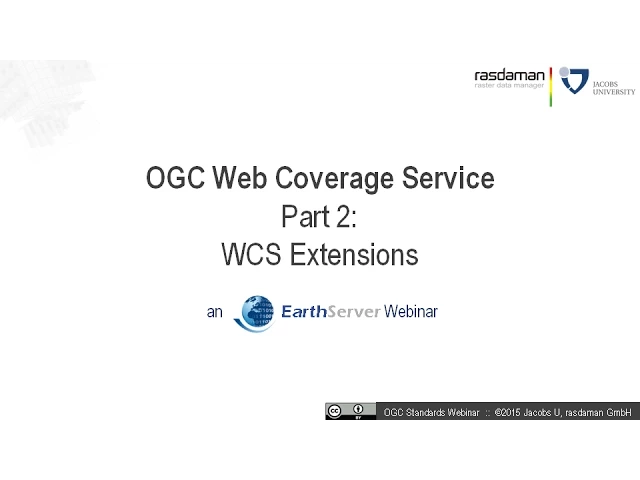 rasdaman
raster data manager

JACOBS UNIVERSITY

OGC Web Coverage Service
Part 2:
WCS Extensions

an EarthServer Webinar

cc BY

OGC Standards Webinar :: ©2015 Jacobs U, rasdaman GmbH